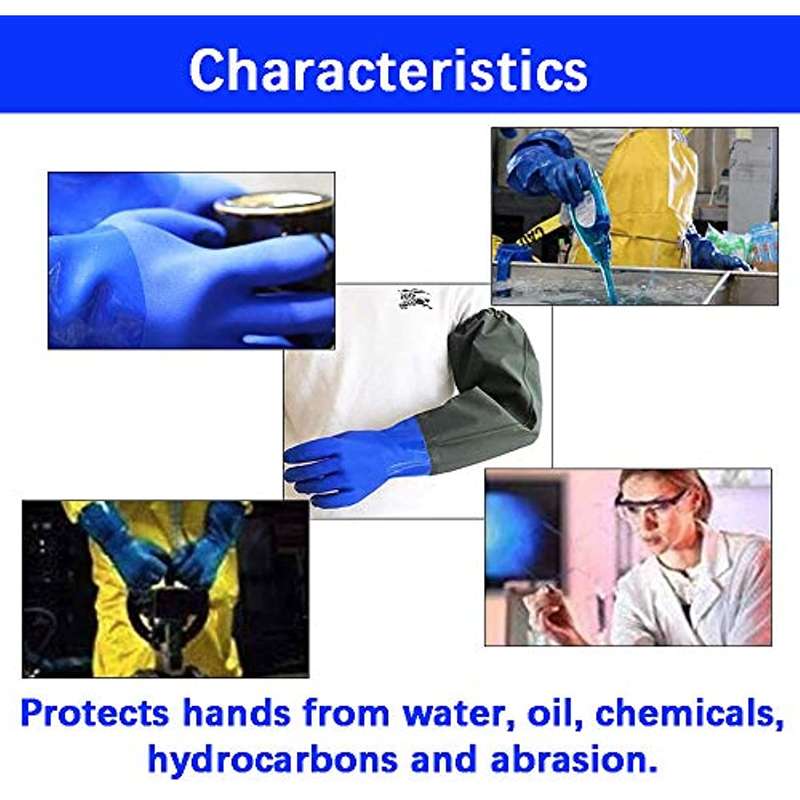 Characteristics

Protects hands from water, oil, chemicals, hydrocarbons and abrasion.